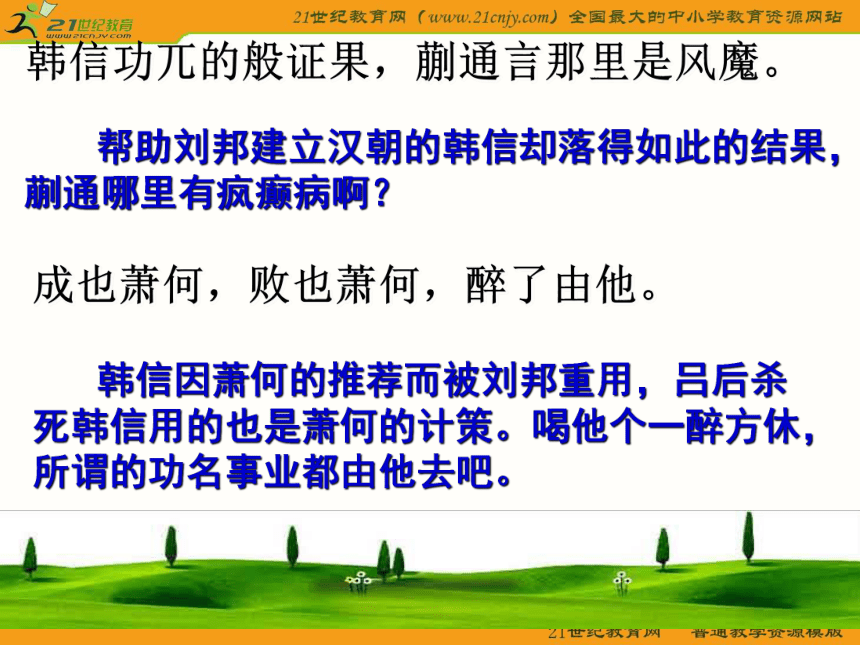 21世纪教育
www.21cnjy.com

21世纪教育网（www.21cnjy.com）全国最大的中小学教育资源网站

韩信功兀的般证果，蒯通言那里是风魔。

帮助刘邦建立汉朝的韩信却落得如此的结果，蒯通哪里有疯癫病啊？

成也萧何，败也萧何，醉了由他。

韩信因萧何的推荐而被刘邦重用，吕后杀死韩信用的也是萧何的计策。喝他个一醉方休，所谓的功名事业都由他去吧。

21世纪教育网 普通教学资源模版